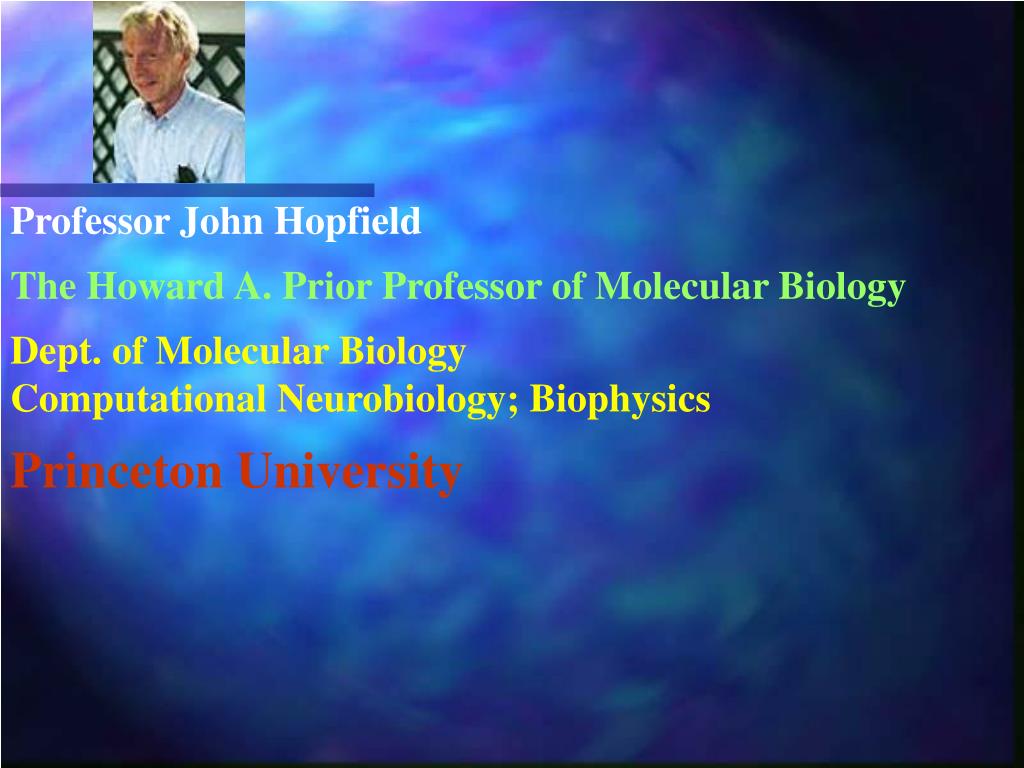 Professor John Hopfield

The Howard A. Prior Professor of Molecular Biology

Dept. of Molecular Biology
Computational Neurobiology; Biophysics

Princeton University